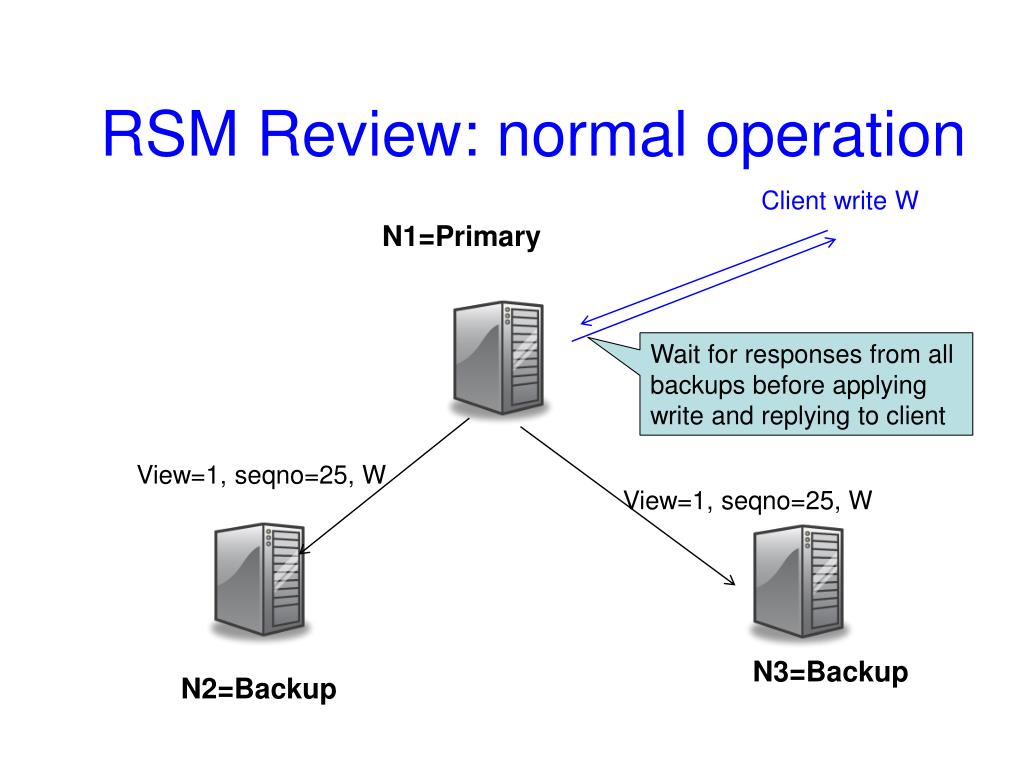 RSM Review: normal operation

Client write W

N1=Primary

Wait for responses from all backups before applying write and replying to client

View=1, seqno=25, W

View=1, seqno=25, W

N2=Backup

N3=Backup